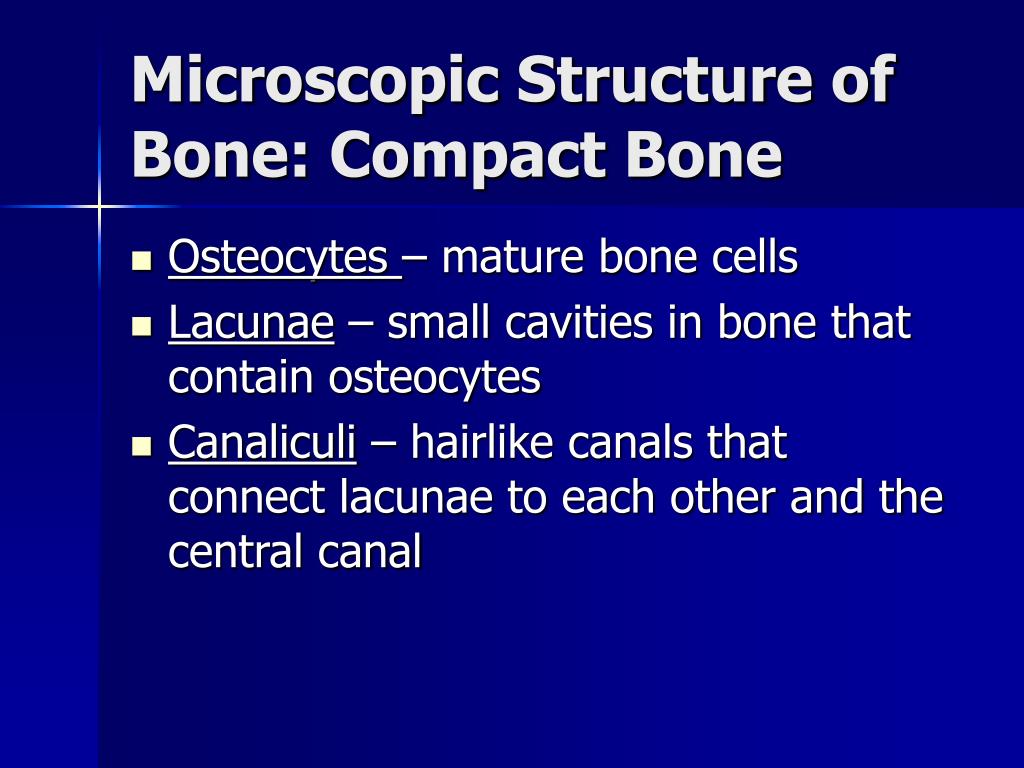 Microscopic Structure of Bone: Compact Bone

- Osteocytes – mature bone cells
- Lacunae – small cavities in bone that contain osteocytes
- Canaliculi – hairlike canals that connect lacunae to each other and the central canal